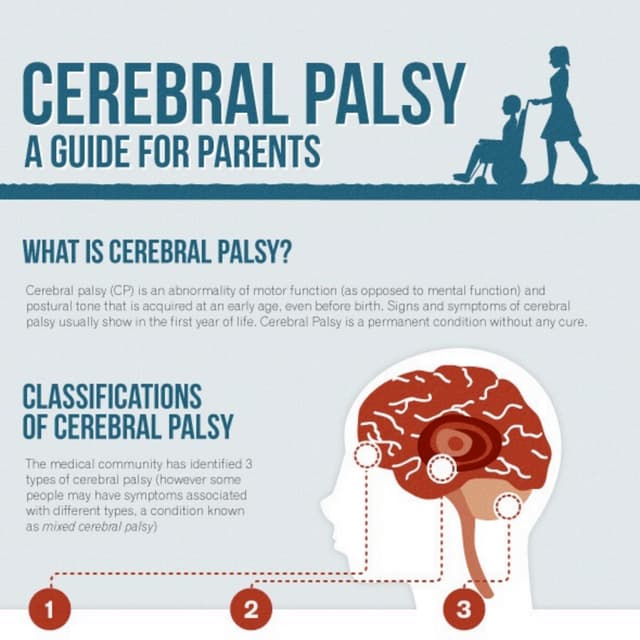 CEREBRAL PALSY
A GUIDE FOR PARENTS

WHAT IS CEREBRAL PALSY?

Cerebral palsy (CP) is an abnormality of motor function (as opposed to mental function) and postural tone that is acquired at an early age, even before birth. Signs and symptoms of cerebral palsy usually show in the first year of life. Cerebral Palsy is a permanent condition without any cure.

CLASSIFICATIONS OF CEREBRAL PALSY

The medical community has identified 3 types of cerebral palsy (however some people may have symptoms associated with different types, a condition known as mixed cerebral palsy)

1

2

3